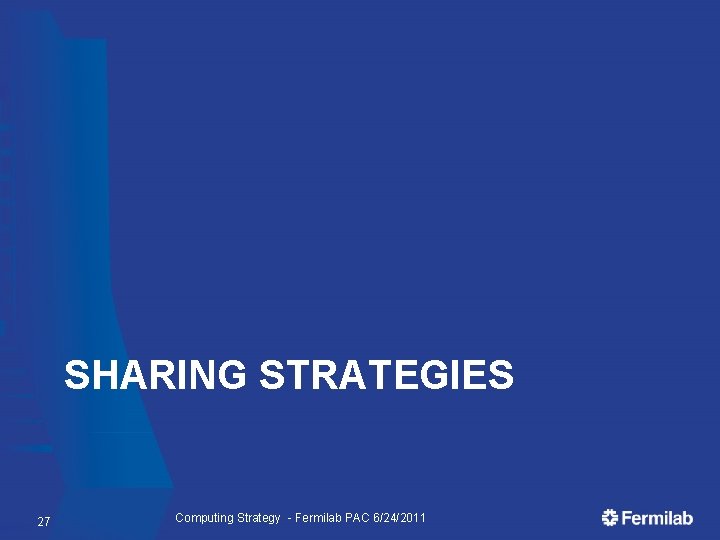 SHARING STRATEGIES

27

Computing Strategy - Fermilab PAC 6/24/2011

Fermilab